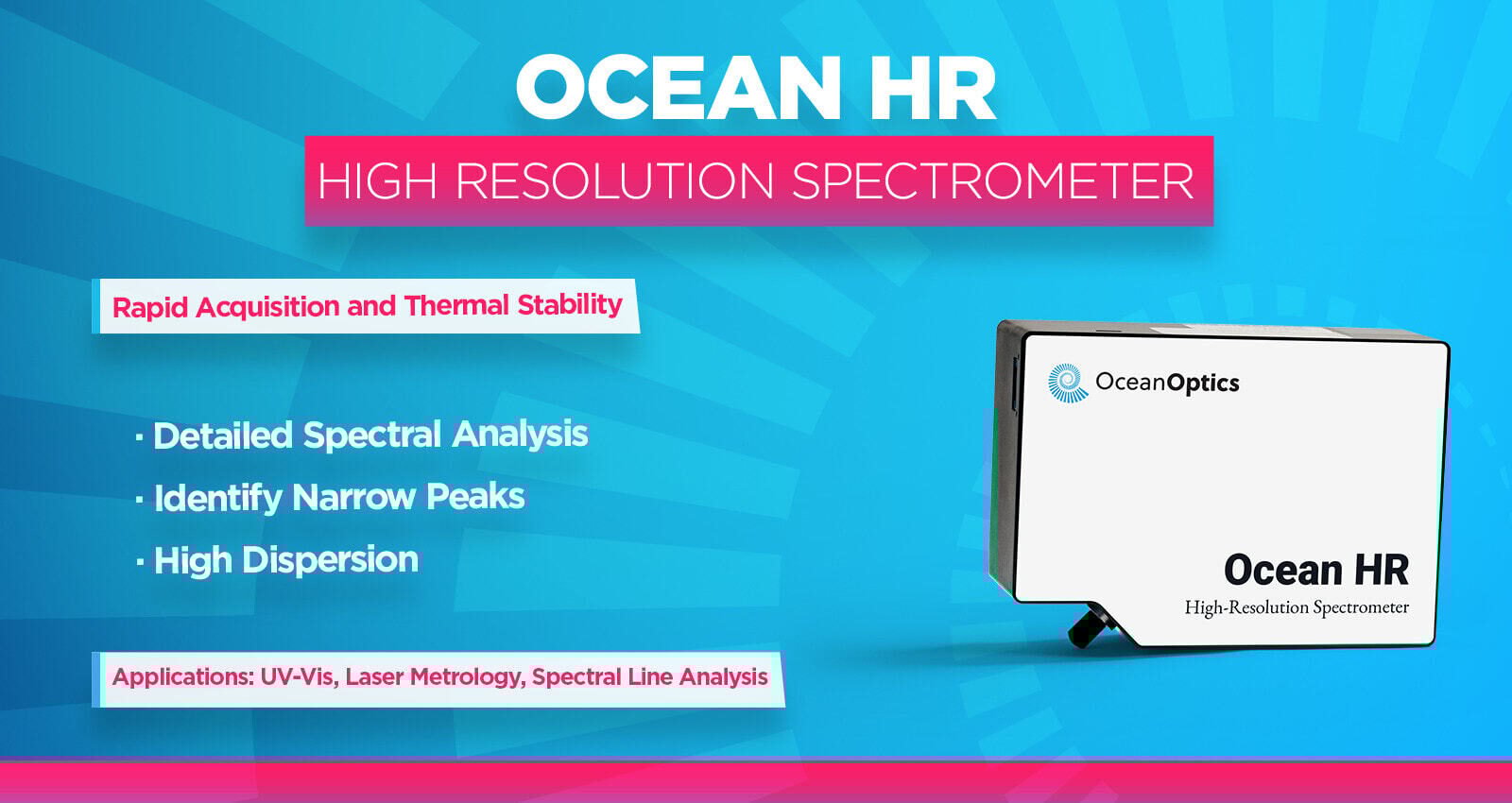 OCEAN HR

HIGH RESOLUTION SPECTROMETER

Rapid Acquisition and Thermal Stability

· Detailed Spectral Analysis
· Identify Narrow Peaks
· High Dispersion

Applications: UV-Vis, Laser Metrology, Spectral Line Analysis

OceanOptics

Ocean HR
High-Resolution Spectrometer